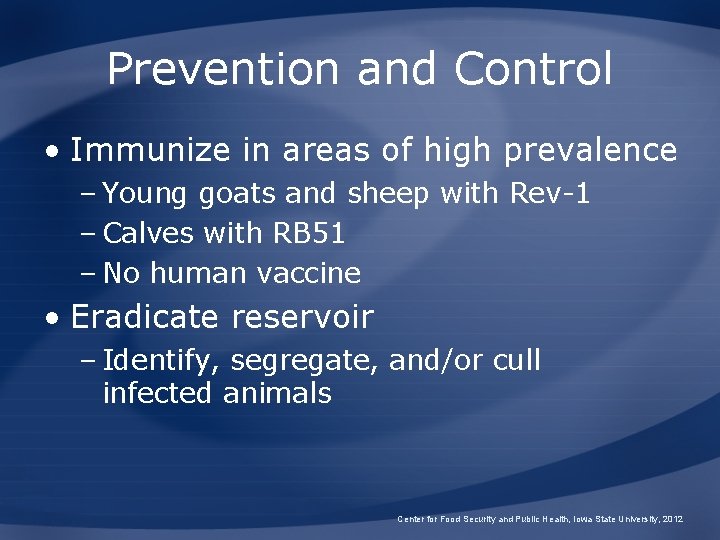 Prevention and Control

• Immunize in areas of high prevalence
– Young goats and sheep with Rev-1
– Calves with RB51
– No human vaccine

• Eradicate reservoir
– Identify, segregate, and/or cull infected animals

Center for Food Security and Public Health, Iowa State University, 2012